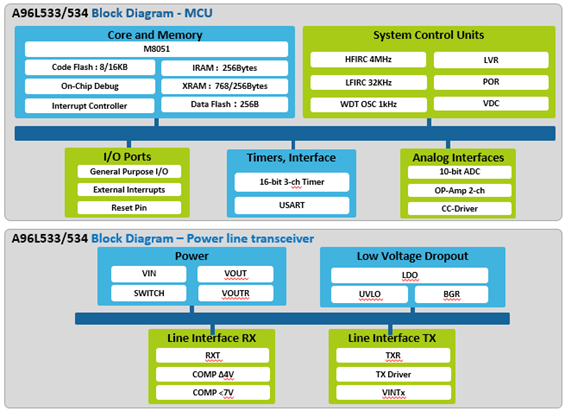 A96L533/534 Block Diagram - MCU

Core and Memory

M8051

Code Flash : 8/16KB

IRAM : 256Bytes

On-Chip Debug

XRAM : 768/256Bytes

Interrupt Controller

Data Flash : 256B

System Control Units

HFIRC 4MHz

LVR

LFIRC 32KHz

POR

WDT OSC 1kHz

VDC

I/O Ports

General Purpose I/O

External Interrupts

Reset Pin

Timers, Interface

16-bit 3-ch Timer

USART

Analog Interfaces

10-bit ADC

OP-Amp 2-ch

CC-Driver

A96L533/534 Block Diagram – Power line transceiver

Power

VIN

VOUT

SWITCH

VOUTR

Low Voltage Dropout

LDO

UVLO

BGR

Line Interface RX

RXT

COMP Δ4V

COMP <7V

Line Interface TX

TXR

TX Driver

VINTx